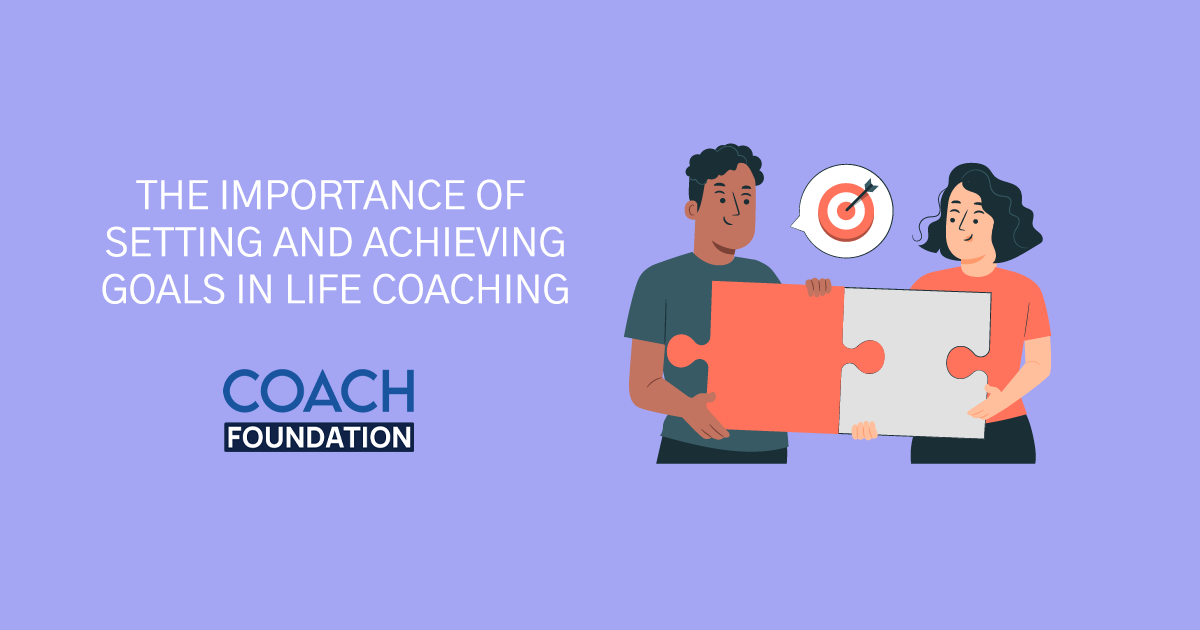 THE IMPORTANCE OF SETTING AND ACHIEVING GOALS IN LIFE COACHING

COACH
FOUNDATION